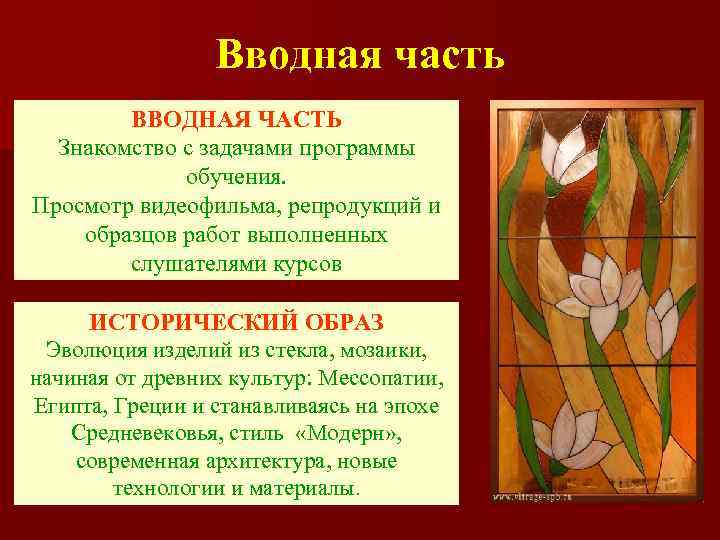 Вводная часть

ВВОДНАЯ ЧАСТЬ
Знакомство с задачами программы обучения.
Просмотр видеофильма, репродукций и образцов работ выполненных слушателями курсов

ИСТОРИЧЕСКИЙ ОБРАЗ
Эволюция изделий из стекла, мозаики, начиная от древних культур: Мессопатии, Египта, Греции и станавливаясь на эпохе Средневековья, стиль «Модерн», современная архитектура, новые технологии и материалы.

www.vitrage-spb.ru